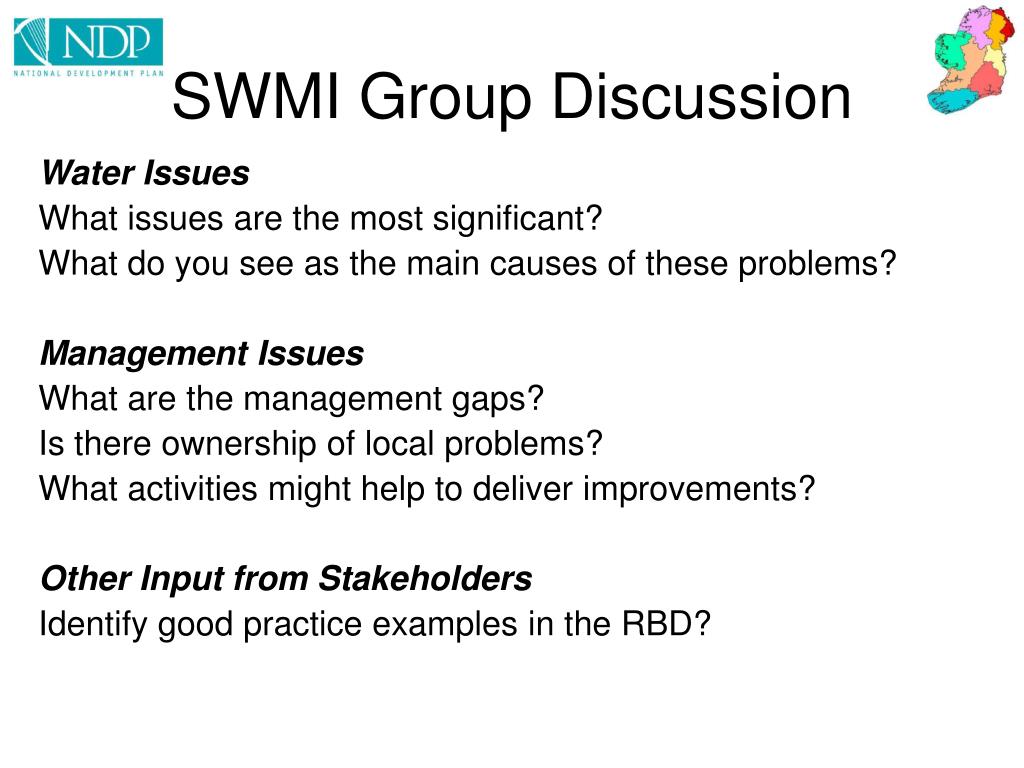 NDP
NATIONAL DEVELOPMENT PLAN

SWMI Group Discussion

Water Issues
What issues are the most significant?
What do you see as the main causes of these problems?

Management Issues
What are the management gaps?
Is there ownership of local problems?
What activities might help to deliver improvements?

Other Input from Stakeholders
Identify good practice examples in the RBD?